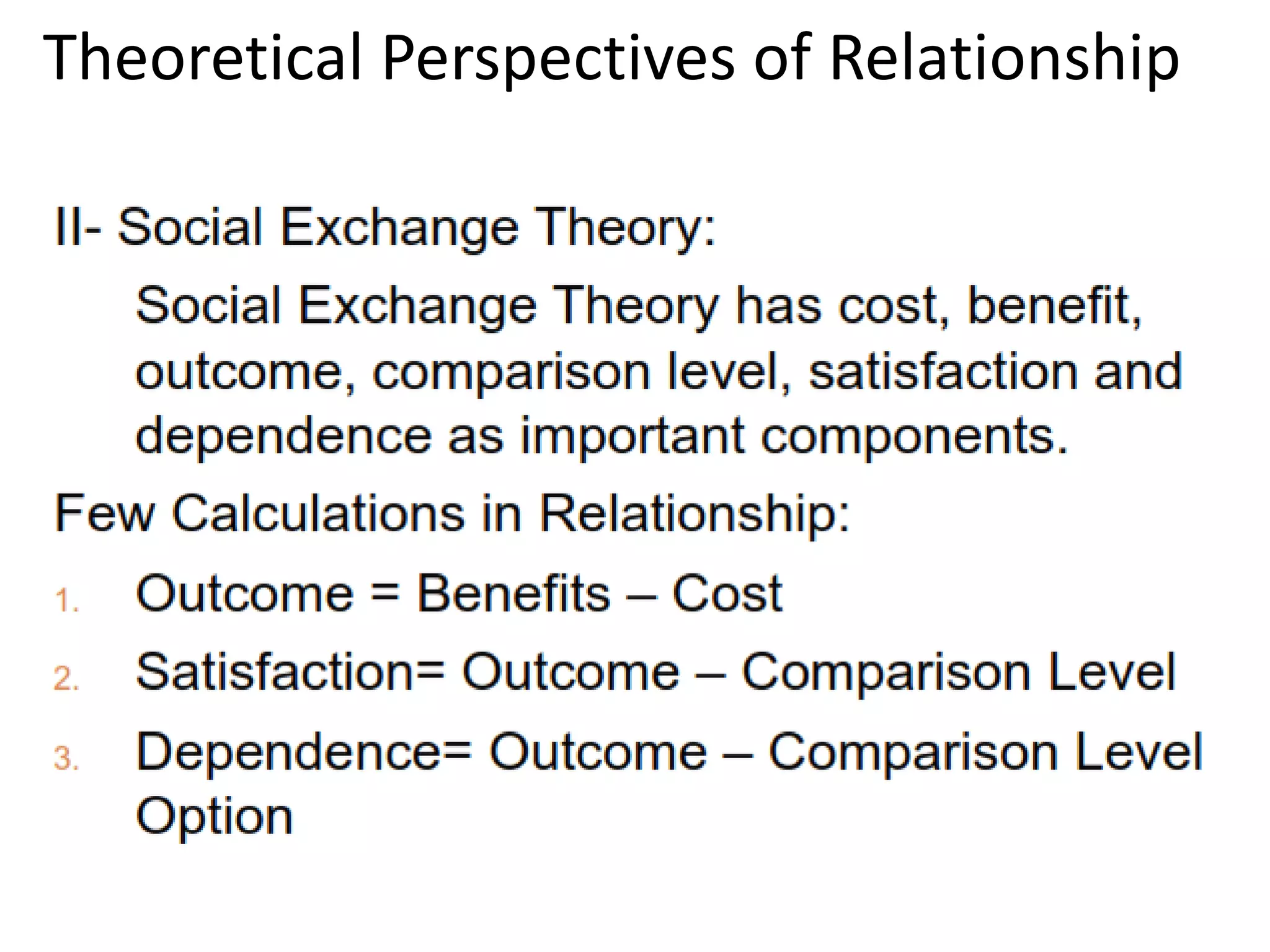 Theoretical Perspectives of Relationship

II- Social Exchange Theory:

Social Exchange Theory has cost, benefit, outcome, comparison level, satisfaction and dependence as important components.

Few Calculations in Relationship:

1. Outcome = Benefits – Cost
2. Satisfaction= Outcome – Comparison Level
3. Dependence= Outcome – Comparison Level Option